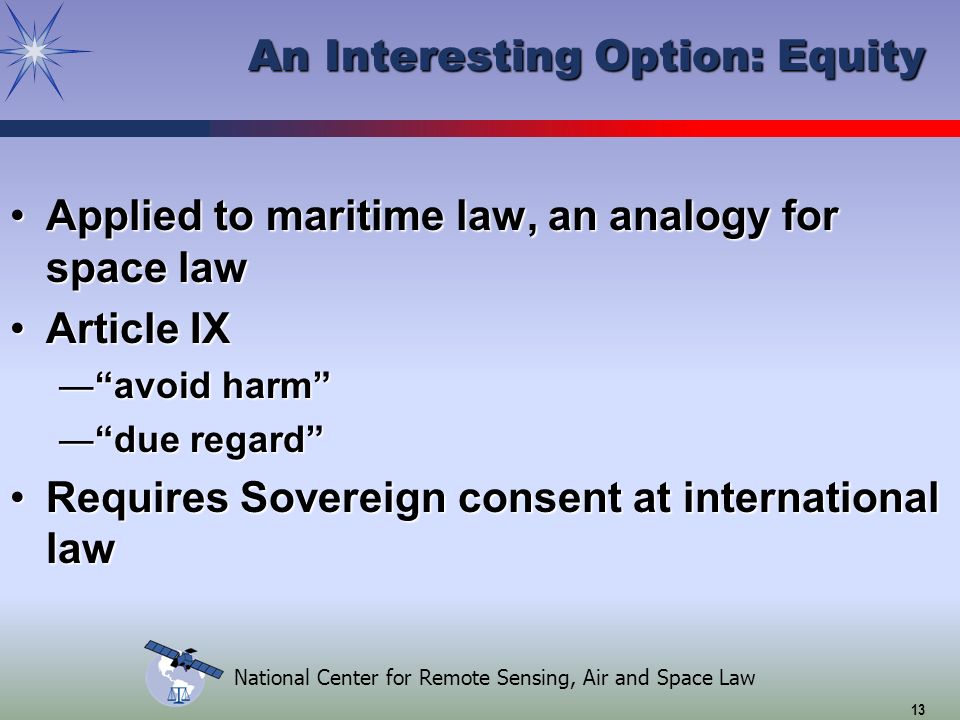 An Interesting Option: Equity

• Applied to maritime law, an analogy for space law

• Article IX

—“avoid harm”

—“due regard”

• Requires Sovereign consent at international law

National Center for Remote Sensing, Air and Space Law

13